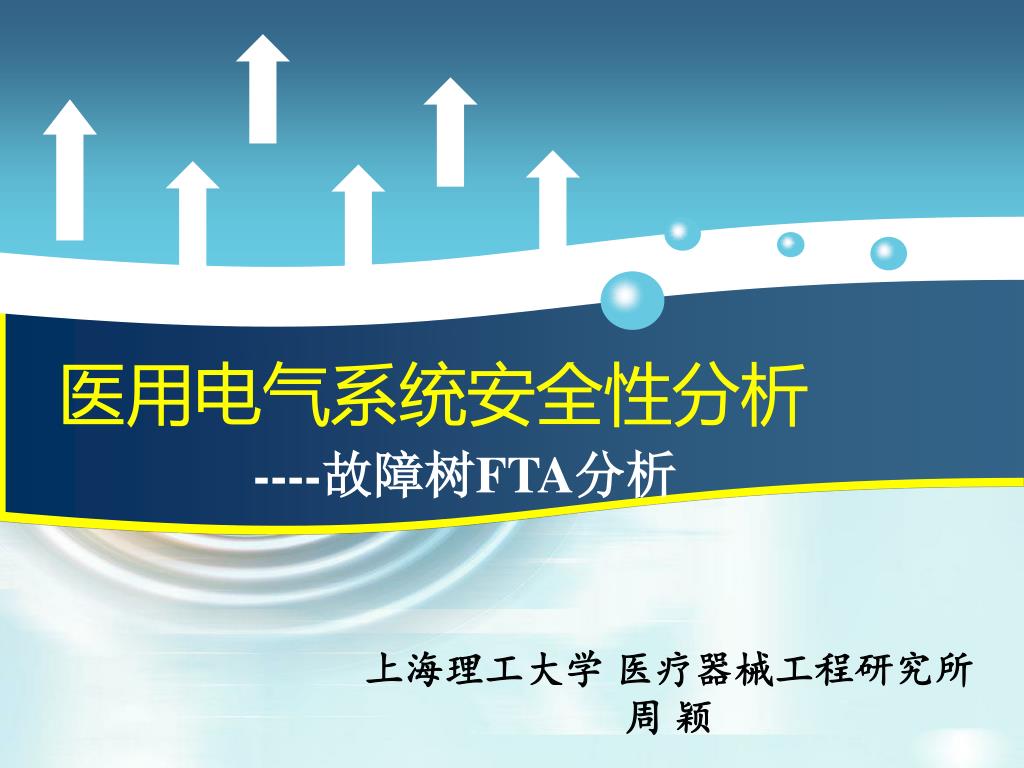 医用电气系统安全性分析

----故障树FTA分析

上海理工大学 医疗器械工程研究所

周 颖